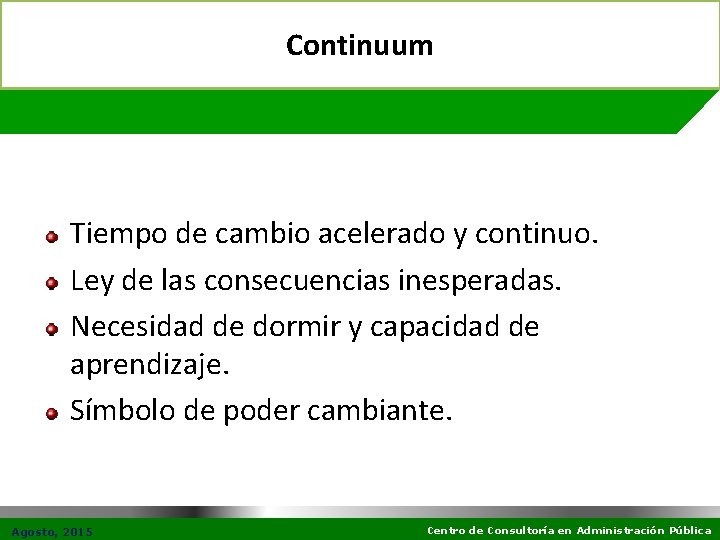 Continuum

- Tiempo de cambio acelerado y continuo.
- Ley de las consecuencias inesperadas.
- Necesidad de dormir y capacidad de aprendizaje.
- Símbolo de poder cambiante.

Agosto, 2015

Centro de Consultoría en Administración Pública